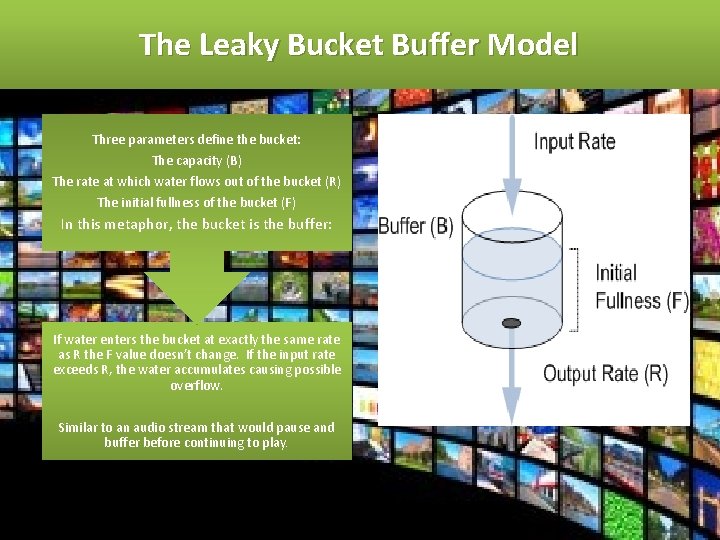 The Leaky Bucket Buffer Model

Three parameters define the bucket:
The capacity (B)
The rate at which water flows out of the bucket (R)
The initial fullness of the bucket (F)
In this metaphor, the bucket is the buffer:

If water enters the bucket at exactly the same rate as R the F value doesn't change. If the input rate exceeds R, the water accumulates causing possible overflow.

Similar to an audio stream that would pause and buffer before continuing to play.

Input Rate
Buffer (B)
Initial Fullness (F)
Output Rate (R)